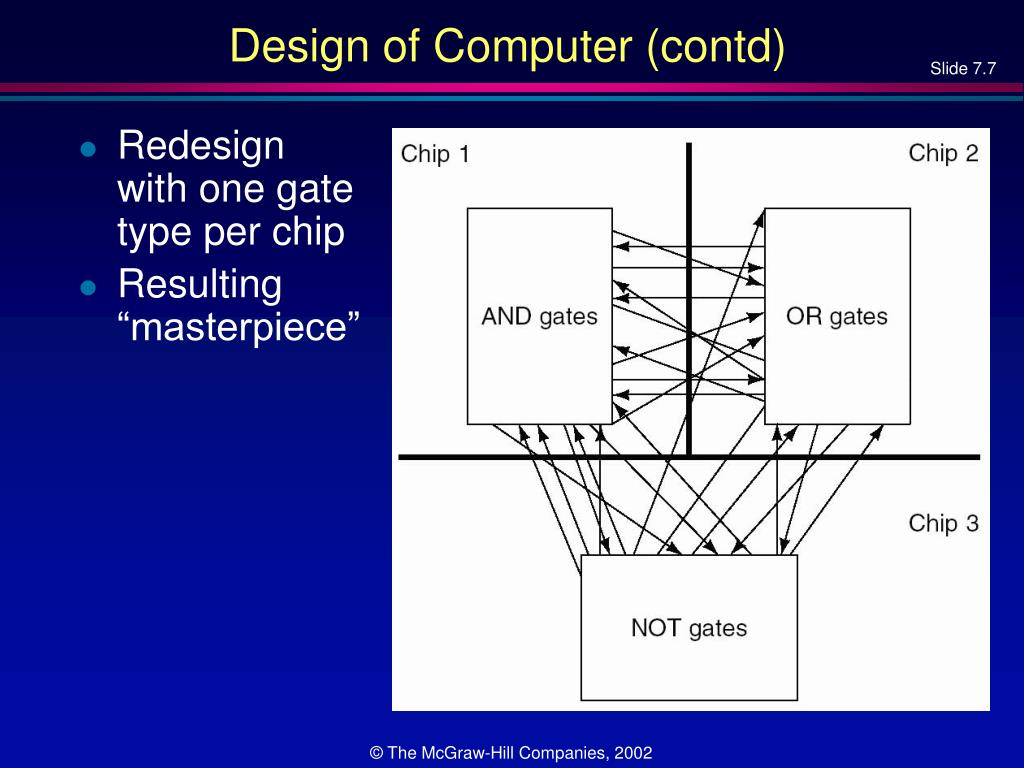 Design of Computer (contd)

Slide 7.7

- Redesign with one gate type per chip
- Resulting “masterpiece”

Chip 1

Chip 2

AND gates

OR gates

Chip 3

NOT gates

© The McGraw-Hill Companies, 2002